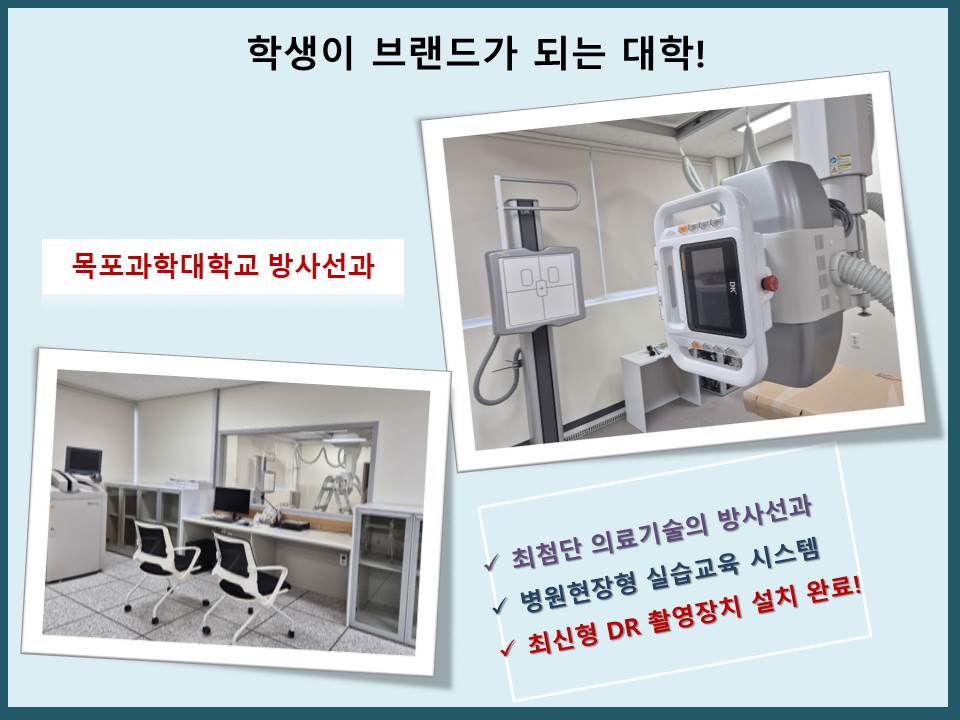 학생이 브랜드가 되는 대학!

목포과학대학교 방사선과

DK

✓ 최첨단 의료기술의 방사선과
✓ 병원현장형 실습교육 시스템
✓ 최신형 DR 촬영장치 설치 완료!